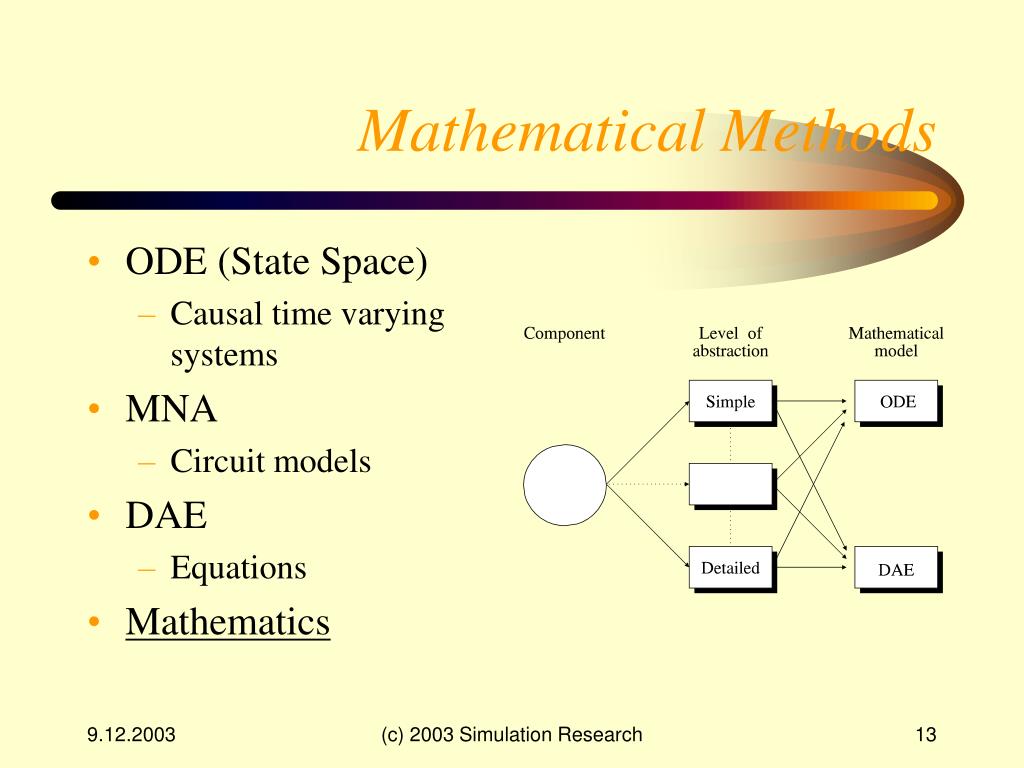 Mathematical Methods

• ODE (State Space)
– Causal time varying systems
• MNA
– Circuit models
• DAE
– Equations
• Mathematics

Component

Level of abstraction

Mathematical model

Simple

ODE

Detailed

DAE

9.12.2003

(c) 2003 Simulation Research

13